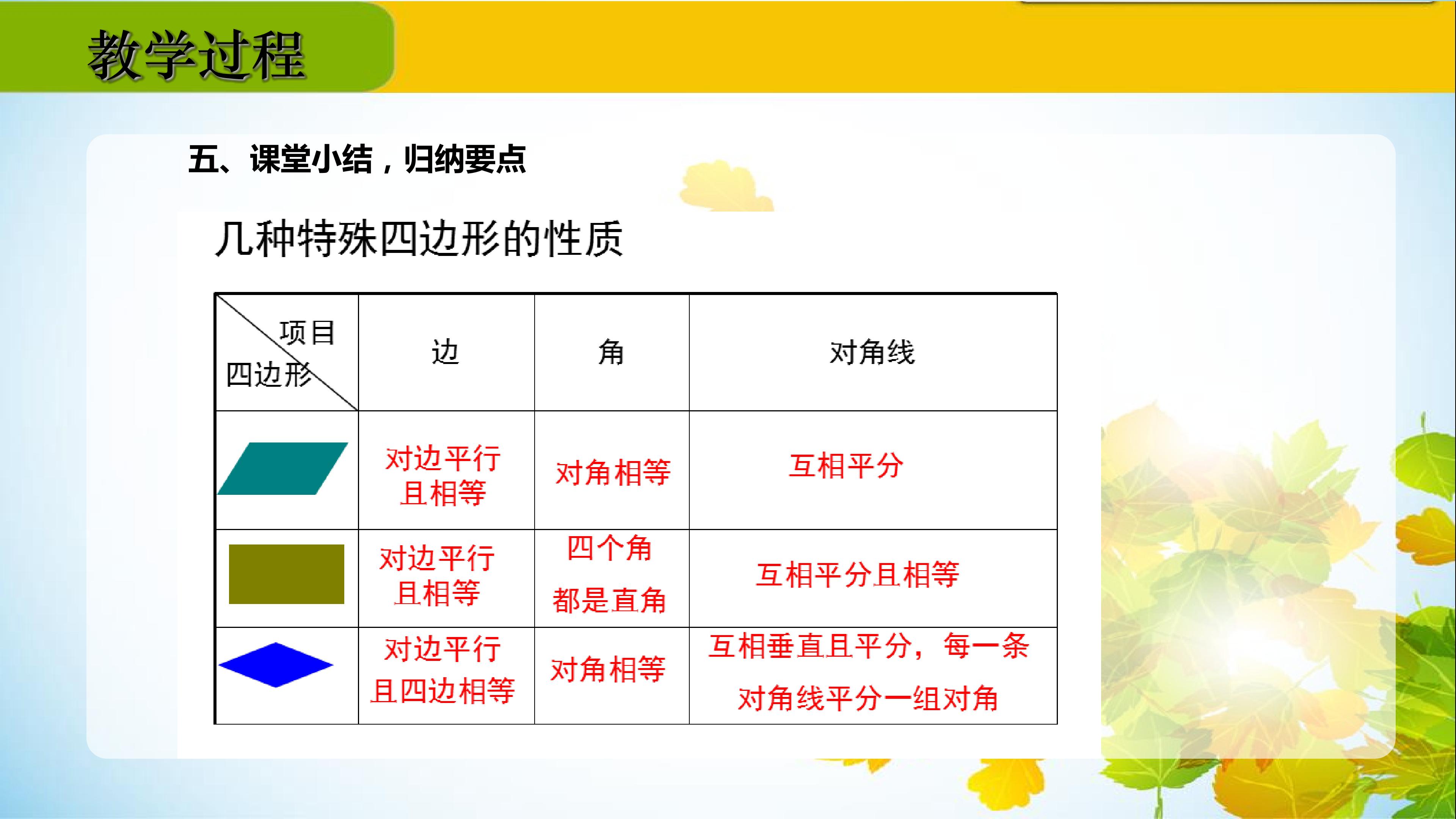 教学过程

五、课堂小结，归纳要点

几种特殊四边形的性质

| 项目 四边形 | 边 | 角 | 对角线 |
|---|---|---|---|
| | 对边平行且相等 | 对角相等 | 互相平分 |
| | 对边平行且相等 | 四个角都是直角 | 互相平分且相等 |
| | 对边平行且四边相等 | 对角相等 | 互相垂直且平分，每一条对角线平分一组对角 |